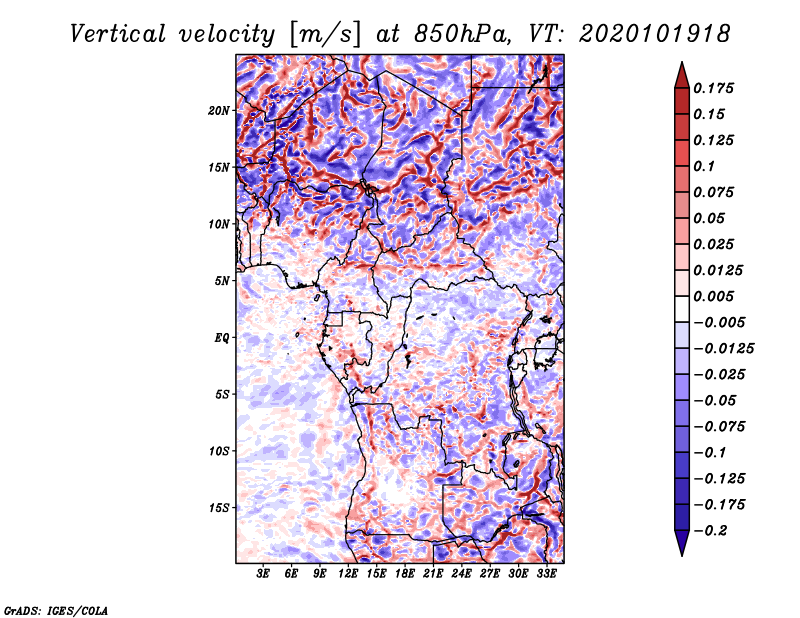 Vertical velocity [m/s] at 850hPa, VT: 2020101918

20N
15N
10N
5N
EQ
5S
10S
15S

3E 6E 9E 12E 15E 18E 21E 24E 27E 30E 33E

0.175
0.15
0.125
0.1
0.075
0.05
0.025
0.0125
0.005
−0.005
−0.0125
−0.025
−0.05
−0.075
−0.1
−0.125
−0.175
−0.2

GrADS: IGES/COLA